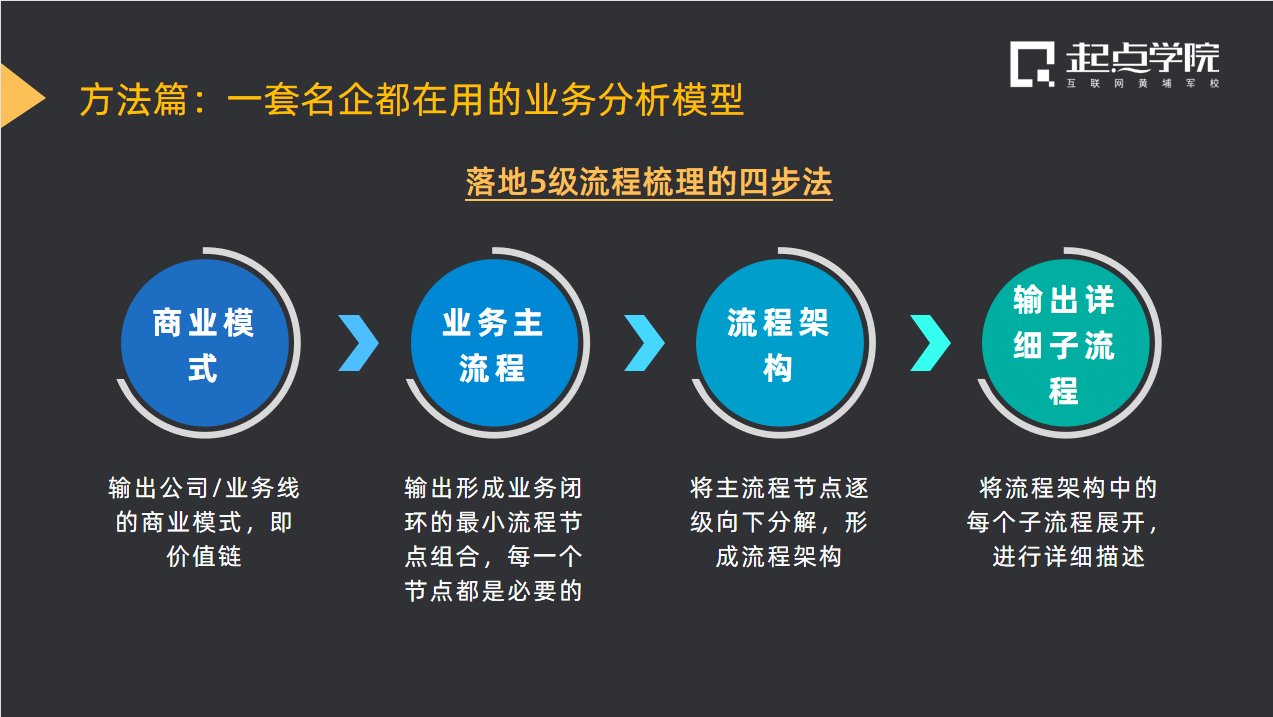 方法篇：一套名企都在用的业务分析模型

起点学院
互联网黄埔军校

落地5级流程梳理的四步法

商业模式

业务主流程

流程架构

输出详细子流程

输出公司/业务线的商业模式，即价值链

输出形成业务闭环的最小流程节点组合，每一个节点都是必要的

将主流程节点逐级向下分解，形成流程架构

将流程架构中的每个子流程展开，进行详细描述